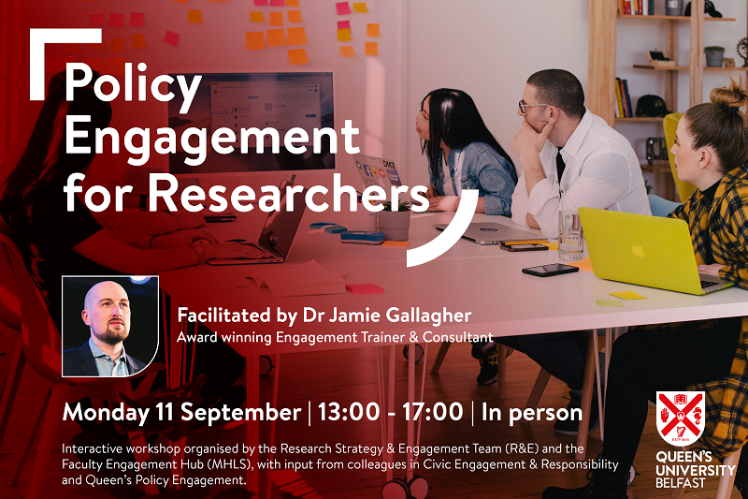 Policy Engagement for Researchers

Facilitated by Dr Jamie Gallagher
Award winning Engagement Trainer & Consultant

Monday 11 September | 13:00 - 17:00 | In person

Interactive workshop organised by the Research Strategy & Engagement Team (R&E) and the Faculty Engagement Hub (MHLS), with input from colleagues in Civic Engagement & Responsibility and Queen's Policy Engagement.

QUEEN'S UNIVERSITY BELFAST